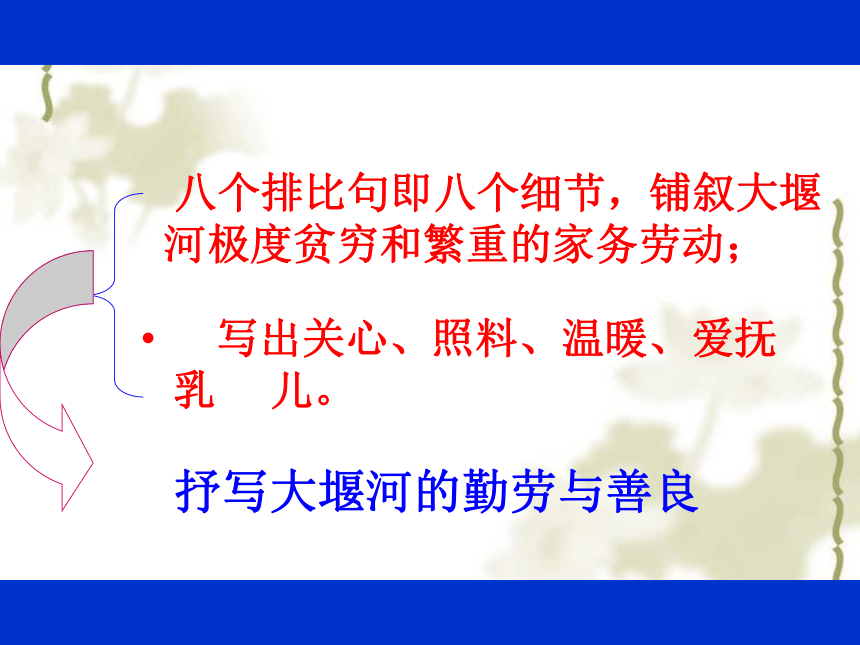 八个排比句即八个细节，铺叙大堰河极度贫穷和繁重的家务劳动；

• 写出关心、照料、温暖、爱抚乳 儿。

抒写大堰河的勤劳与善良